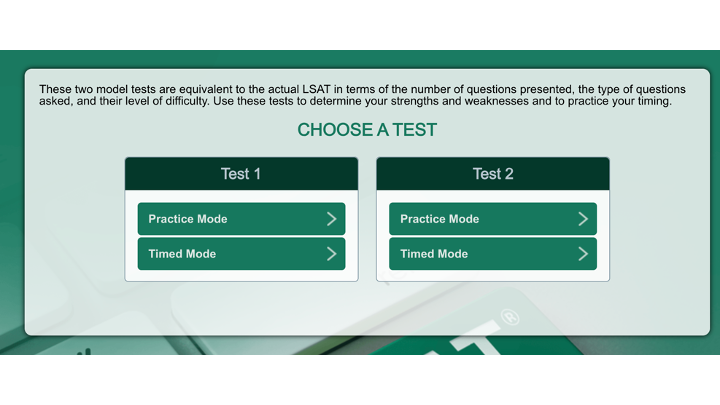 These two model tests are equivalent to the actual LSAT in terms of the number of questions presented, the type of questions asked, and their level of difficulty. Use these tests to determine your strengths and weaknesses and to practice your timing.

CHOOSE A TEST

Test 1

Practice Mode

Timed Mode

Test 2

Practice Mode

Timed Mode